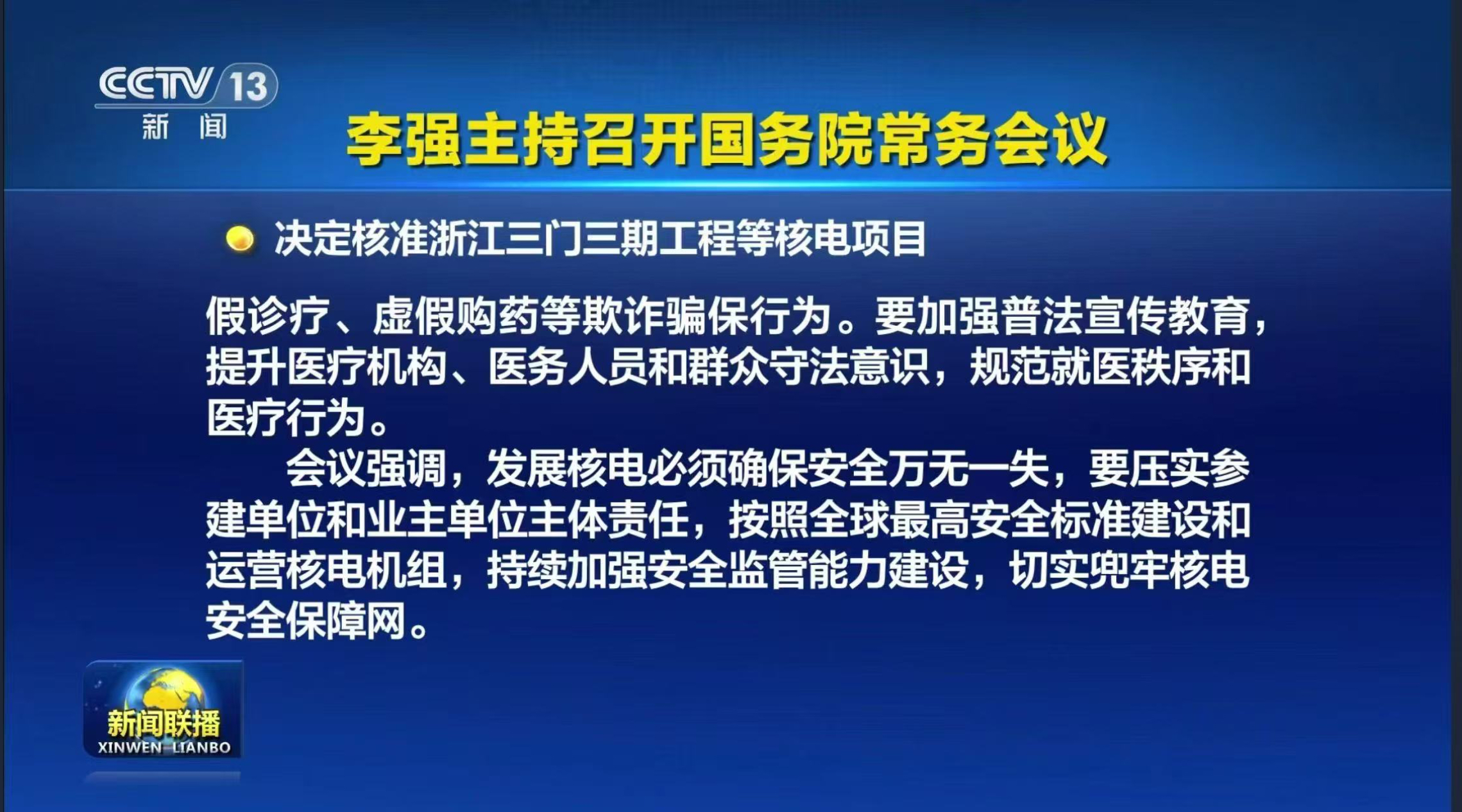 CCTV 13
新闻

李强主持召开国务院常务会议

决定核准浙江三门三期工程等核电项目

假诊疗、虚假购药等欺诈骗保行为。要加强普法宣传教育，提升医疗机构、医务人员和群众守法意识，规范就医秩序和医疗行为。

会议强调，发展核电必须确保安全万无一失，要压实参建单位和业主单位主体责任，按照全球最高安全标准建设和运营核电机组，持续加强安全监管能力建设，切实兜牢核电安全保障网。

新闻联播
XINWEN LIANBO